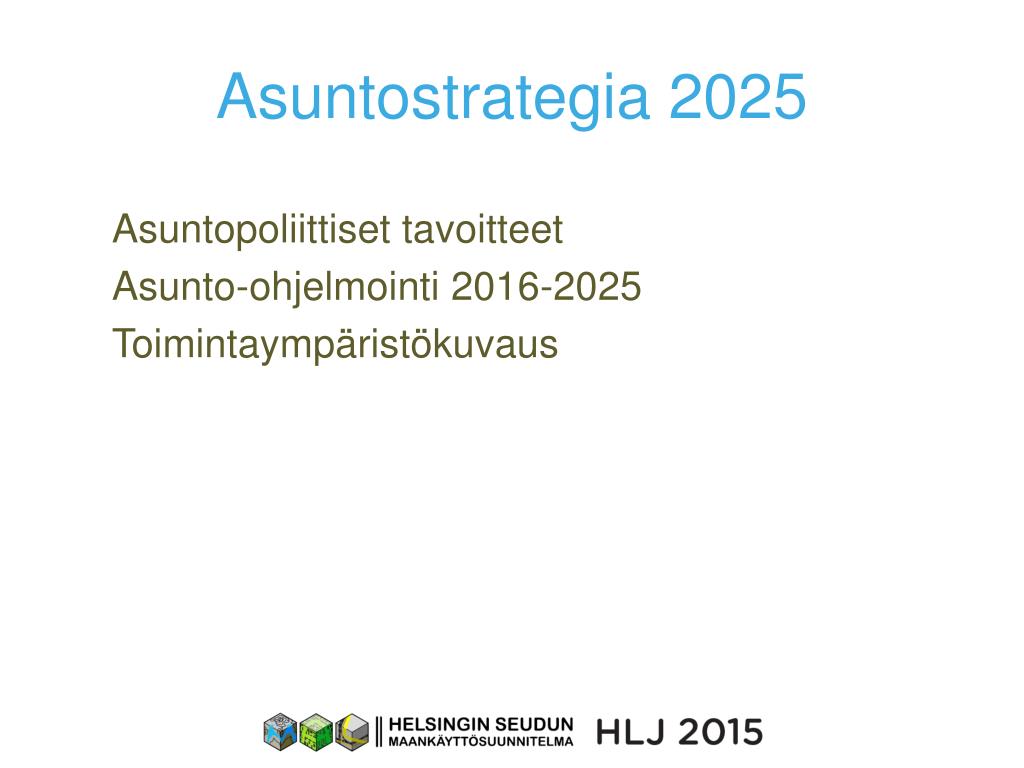 Asuntostrategia 2025

Asuntopoliittiset tavoitteet
Asunto-ohjelmointi 2016-2025
Toimintaympäristökuvaus

HELSINGIN SEUDUN
MAANKÄYTTÖSUUNNITELMA

HLJ 2015